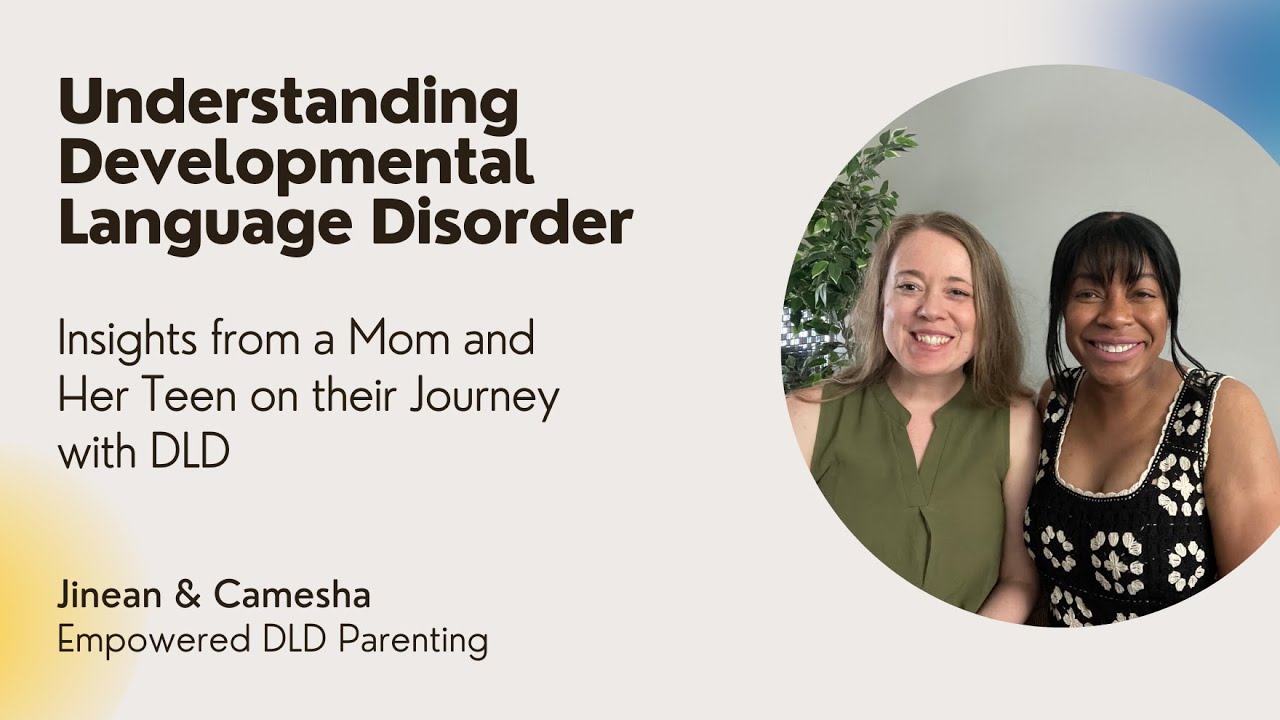 Understanding Developmental Language Disorder

Insights from a Mom and Her Teen on their Journey with DLD

Jinean & Camesha
Empowered DLD Parenting